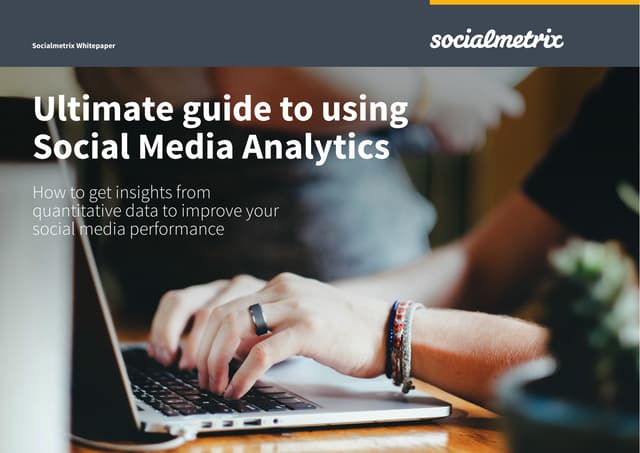 Socialmetrix Whitepaper

socialmetrix

Ultimate guide to using Social Media Analytics

How to get insights from quantitative data to improve your social media performance